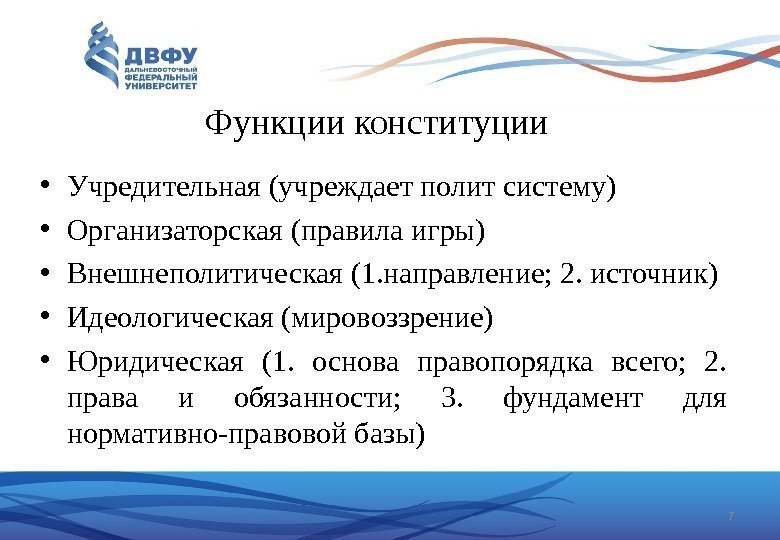 ДВФУ
ДАЛЬНЕВОСТОЧНЫЙ ФЕДЕРАЛЬНЫЙ УНИВЕРСИТЕТ

Функции конституции

• Учредительная (учреждает полит систему)
• Организаторская (правила игры)
• Внешнеполитическая (1.направление; 2. источник)
• Идеологическая (мировоззрение)
• Юридическая (1. основа правопорядка всего; 2. права и обязанности; 3. фундамент для нормативно-правовой базы)

7